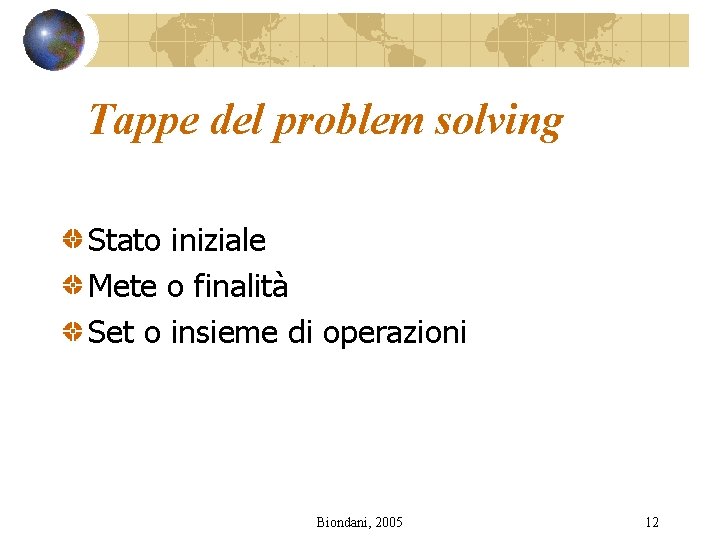 Tappe del problem solving

Stato iniziale
Mete o finalità
Set o insieme di operazioni

Biondani, 2005

12